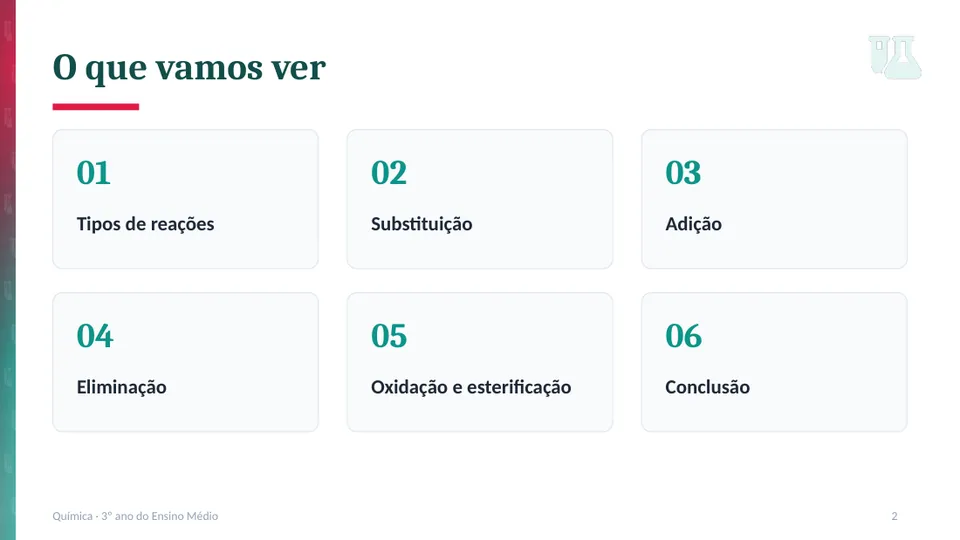 O que vamos ver

01

Tipos de reações

02

Substituição

03

Adição

04

Eliminação

05

Oxidação e esterificação

06

Conclusão

Química - 3º ano do Ensino Médio

2